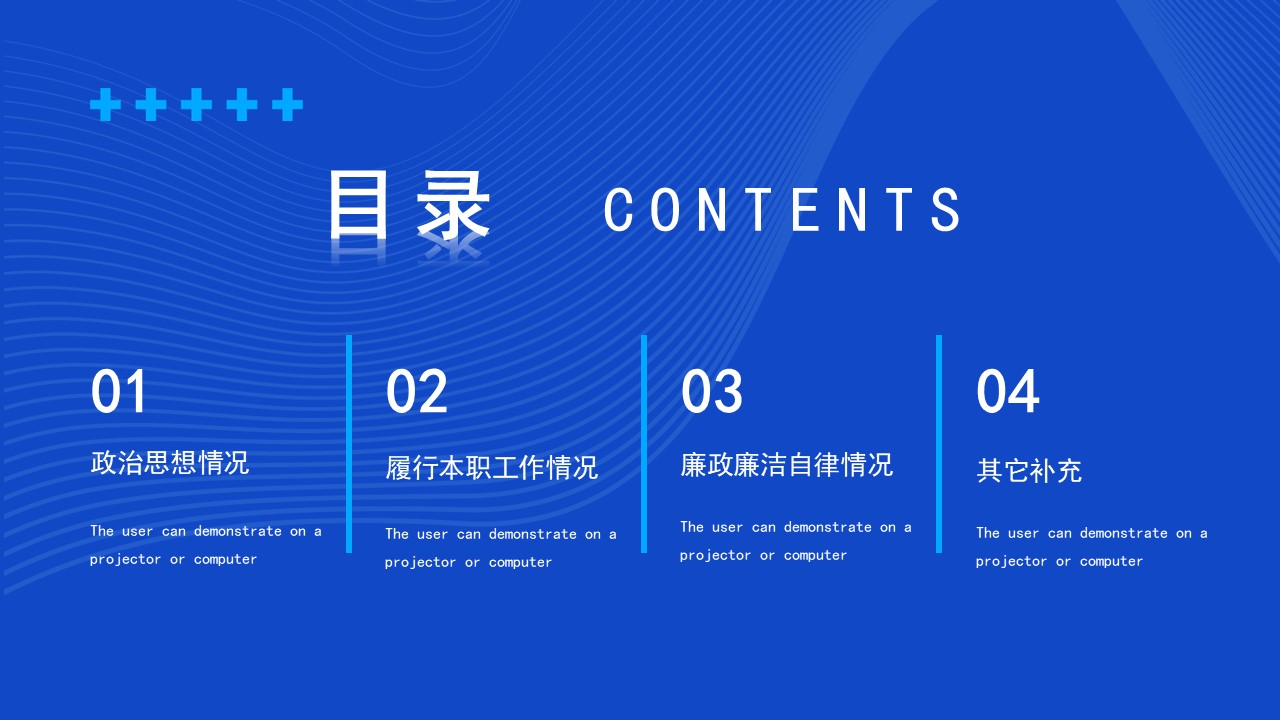 目录 CONTENTS

01
政治思想情况
The user can demonstrate on a projector or computer

02
履行本职工作情况
The user can demonstrate on a projector or computer

03
廉政廉洁自律情况
The user can demonstrate on a projector or computer

04
其它补充
The user can demonstrate on a projector or computer